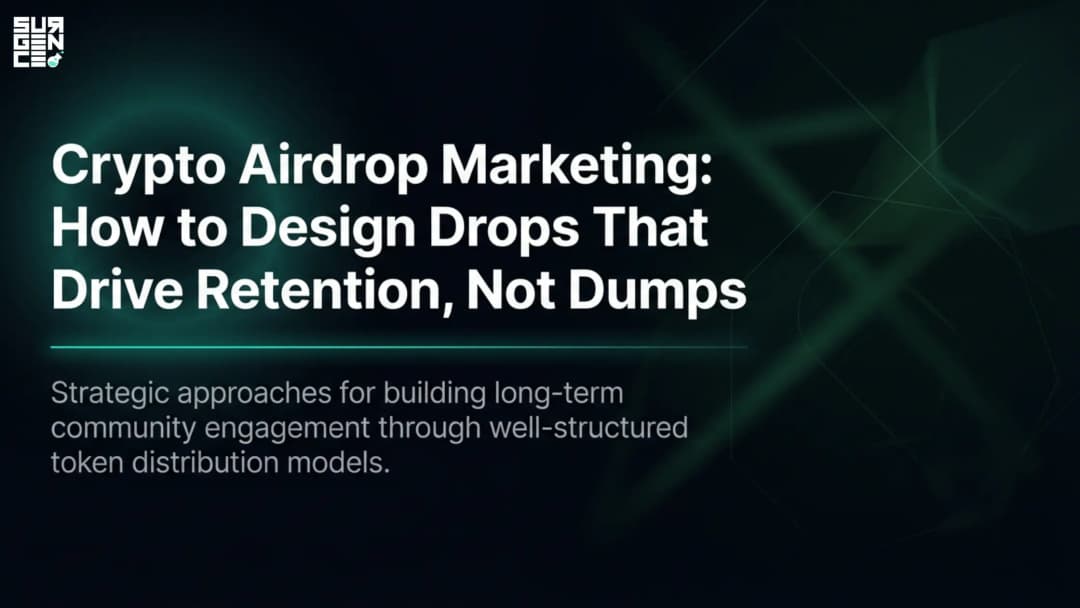 SUR
GEN
CE

Crypto Airdrop Marketing: How to Design Drops That Drive Retention, Not Dumps

Strategic approaches for building long-term community engagement through well-structured token distribution models.